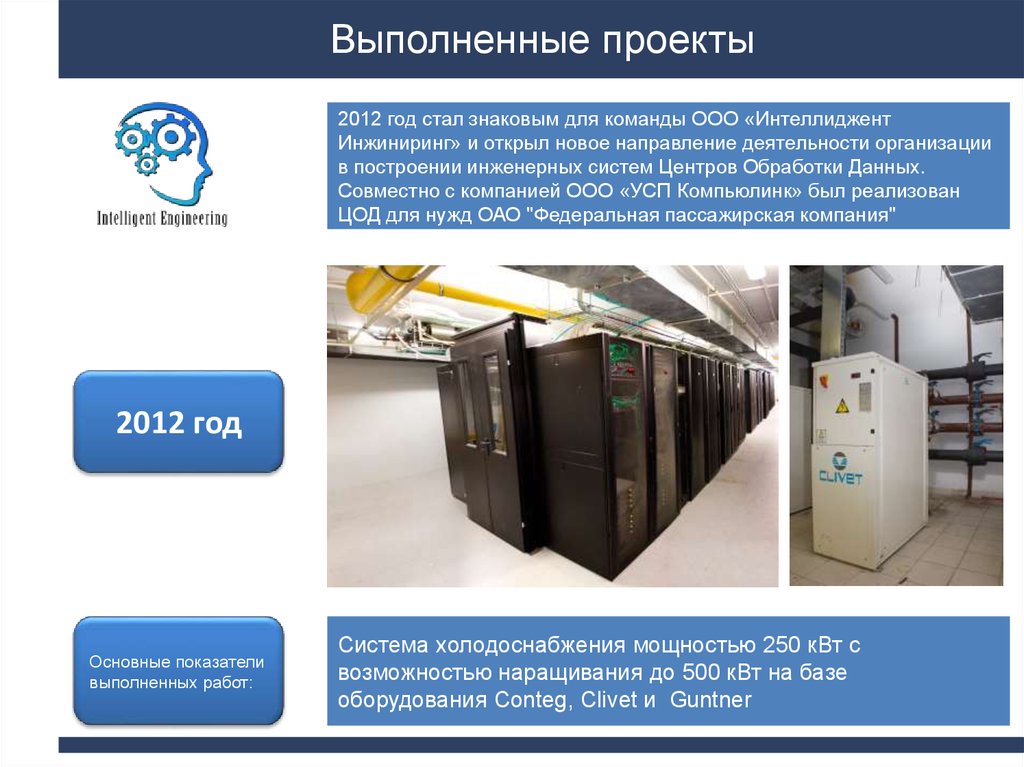 Выполненные проекты

Intelligent Engineering

2012 год стал знаковым для команды ООО «Интеллиджент Инжиниринг» и открыл новое направление деятельности организации в построении инженерных систем Центров Обработки Данных. Совместно с компанией ООО «УСП Компьюлинк» был реализован ЦОД для нужд ОАО "Федеральная пассажирская компания"

2012 год

CLIVET

Основные показатели выполненных работ:

Система холодоснабжения мощностью 250 кВт с возможностью наращивания до 500 кВт на базе оборудования Conteg, Clivet и Guntner